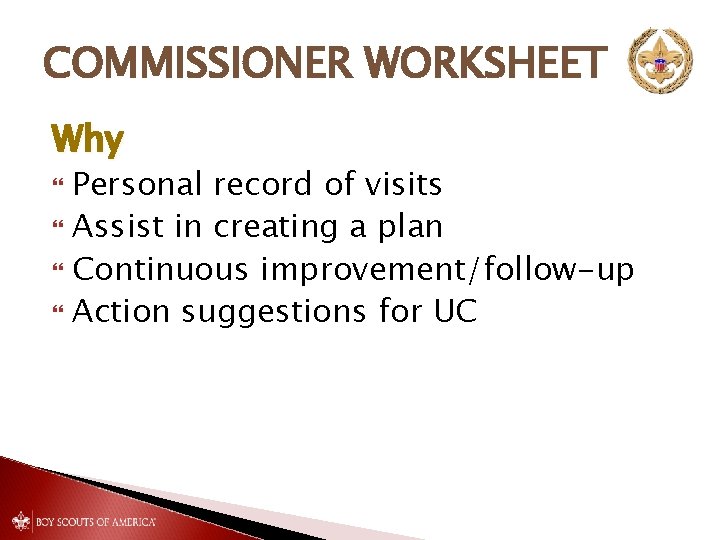 COMMISSIONER WORKSHEET

Why

Personal record of visits

Assist in creating a plan

Continuous improvement/follow-up

Action suggestions for UC

BOY SCOUTS OF AMERICA